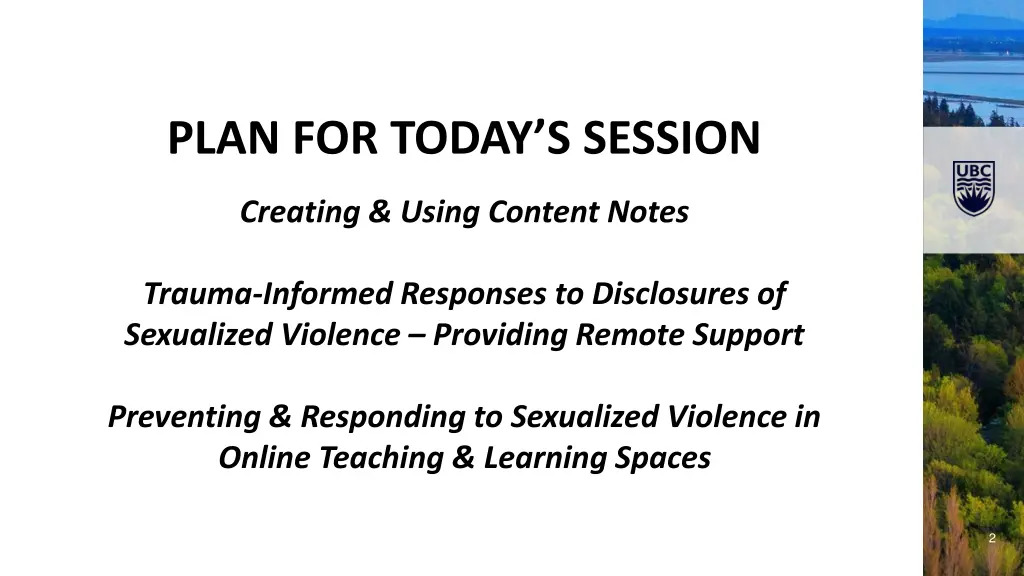 PLAN FOR TODAY'S SESSION

Creating & Using Content Notes

Trauma-Informed Responses to Disclosures of Sexualized Violence – Providing Remote Support

Preventing & Responding to Sexualized Violence in Online Teaching & Learning Spaces

UBC

2